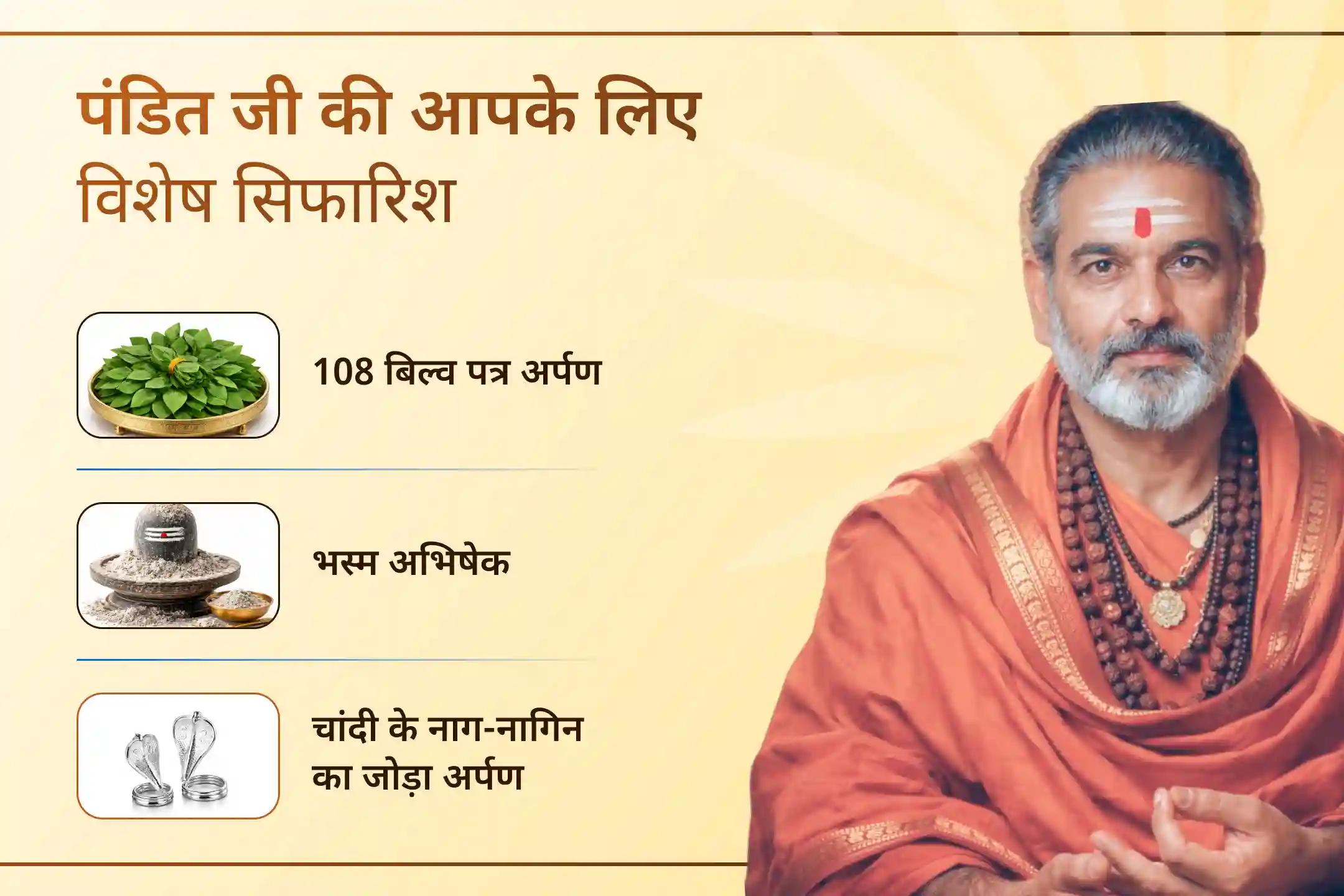 पंडित जी की आपके लिए विशेष सिफारिश

108 बिल्व पत्र अर्पण

भस्म अभिषेक

चांदी के नाग-नागिन का जोड़ा अर्पण